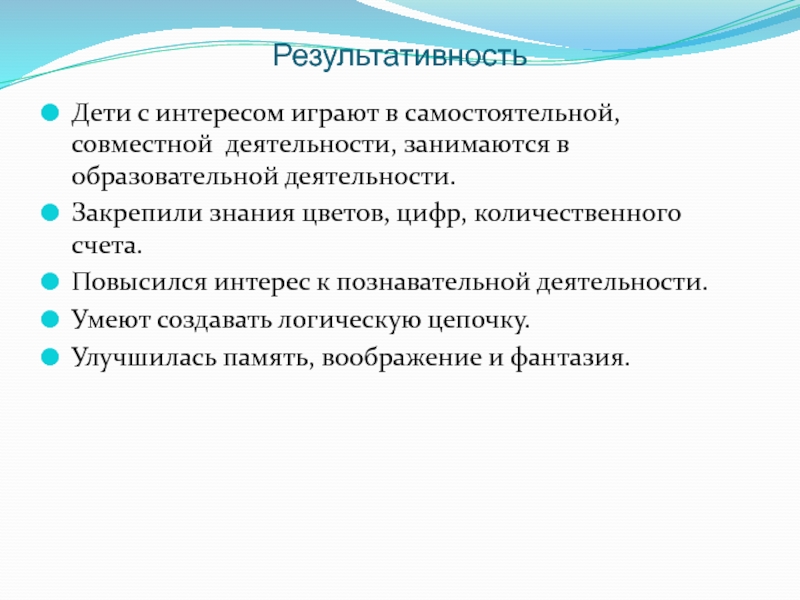 Результативность

Дети с интересом играют в самостоятельной, совместной деятельности, занимаются в образовательной деятельности.

Закрепили знания цветов, цифр, количественного счета.

Повысился интерес к познавательной деятельности.

Умеют создавать логическую цепочку.

Улучшилась память, воображение и фантазия.